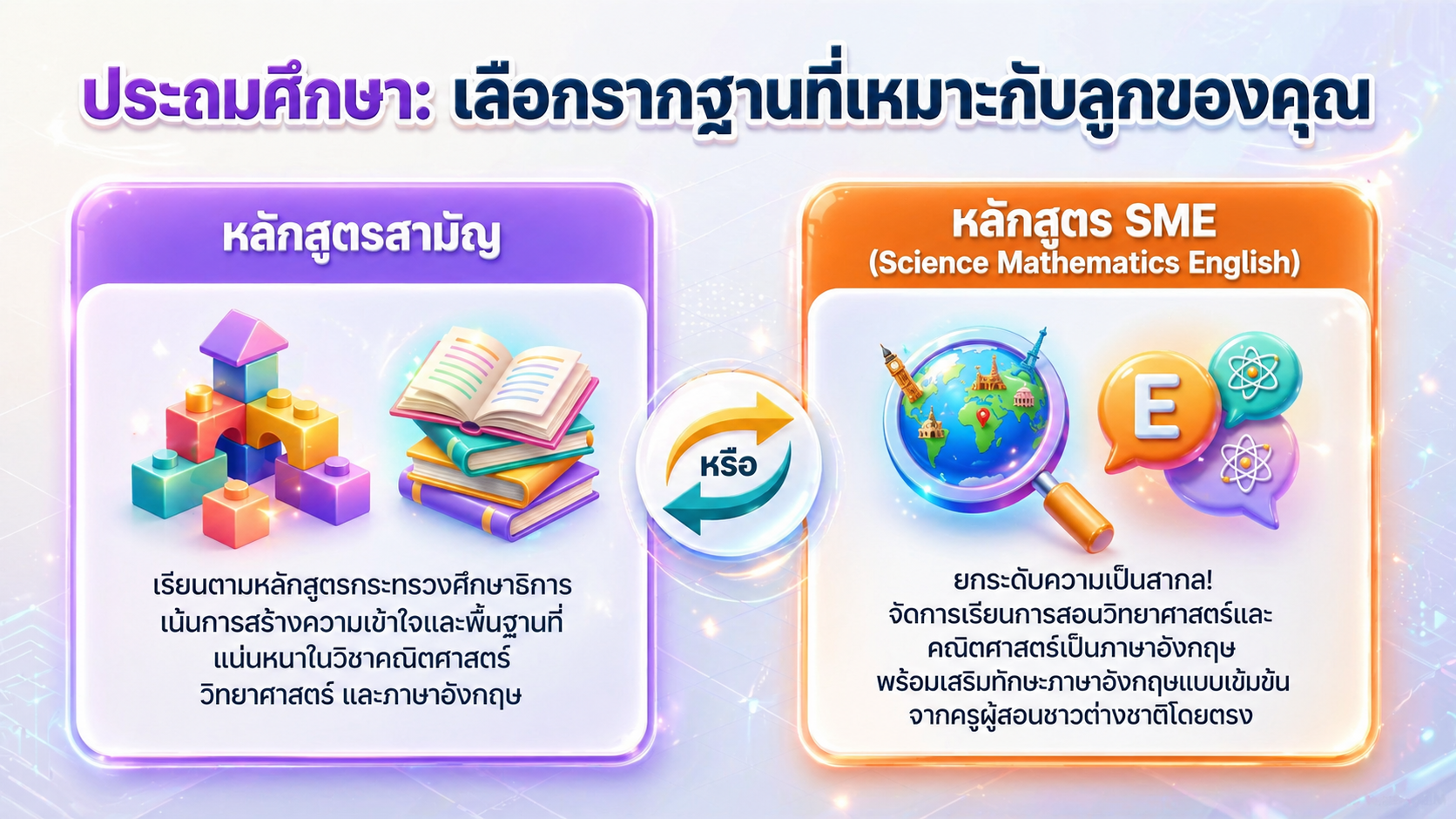 ประถมศึกษา: เลือกรากฐานที่เหมาะกับลูกของคุณ

หลักสูตรสามัญ

เรียนตามหลักสูตรกระทรวงศึกษาธิการ เน้นการสร้างความเข้าใจและพื้นฐานที่แน่นหนาในวิชาคณิตศาสตร์ วิทยาศาสตร์ และภาษาอังกฤษ

หรือ

หลักสูตร SME
(Science Mathematics English)

E

ยกระดับความเป็นสากล!
จัดการเรียนการสอนวิทยาศาสตร์และคณิตศาสตร์เป็นภาษาอังกฤษ
พร้อมเสริมทักษะภาษาอังกฤษแบบเข้มข้น
จากครูผู้สอนชาวต่างชาติโดยตรง